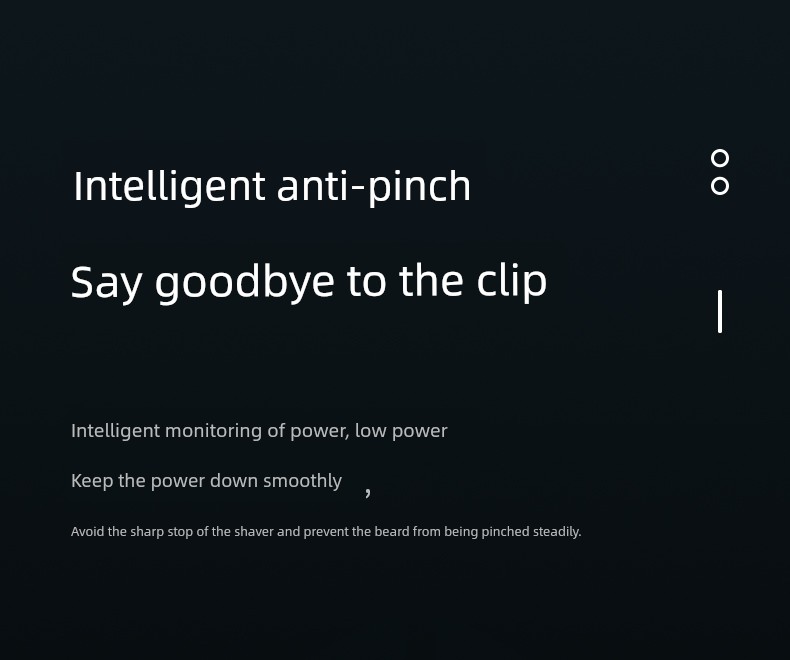 Intelligent anti-pinch

Say goodbye to the clip

Intelligent monitoring of power, low power

Keep the power down smoothly ,

Avoid the sharp stop of the shaver and prevent the beard from being pinched steadily.